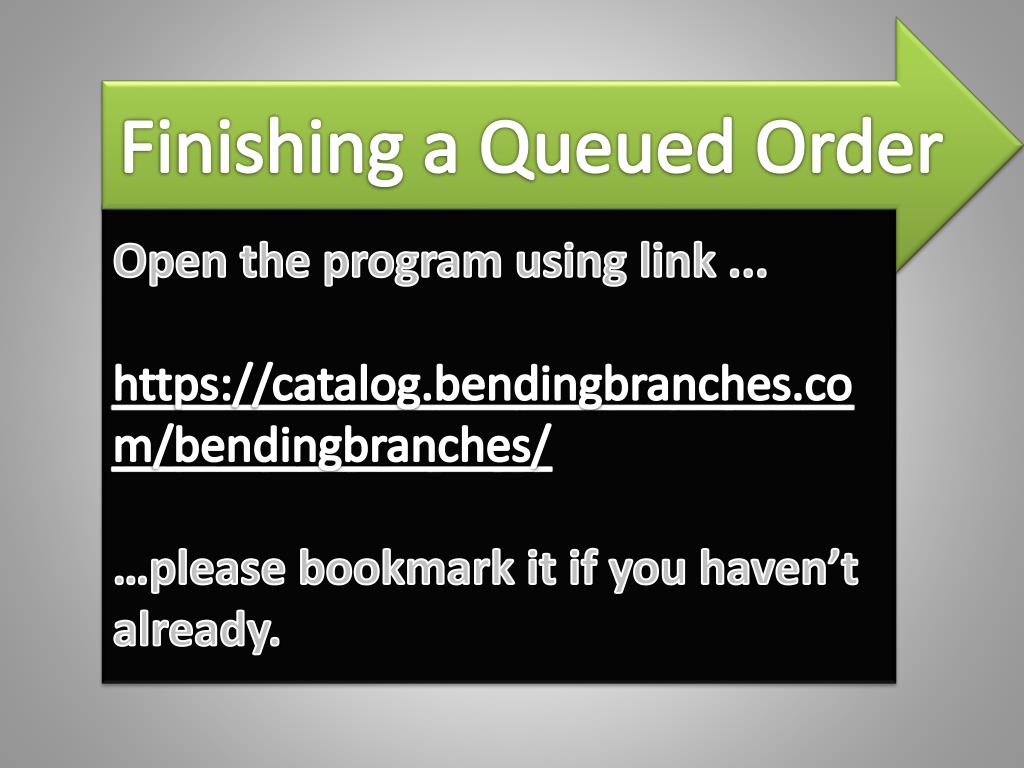 Finishing a Queued Order

Open the program using link ...

https://catalog.bendingbranches.com/bendingbranches/

…please bookmark it if you haven’t already.